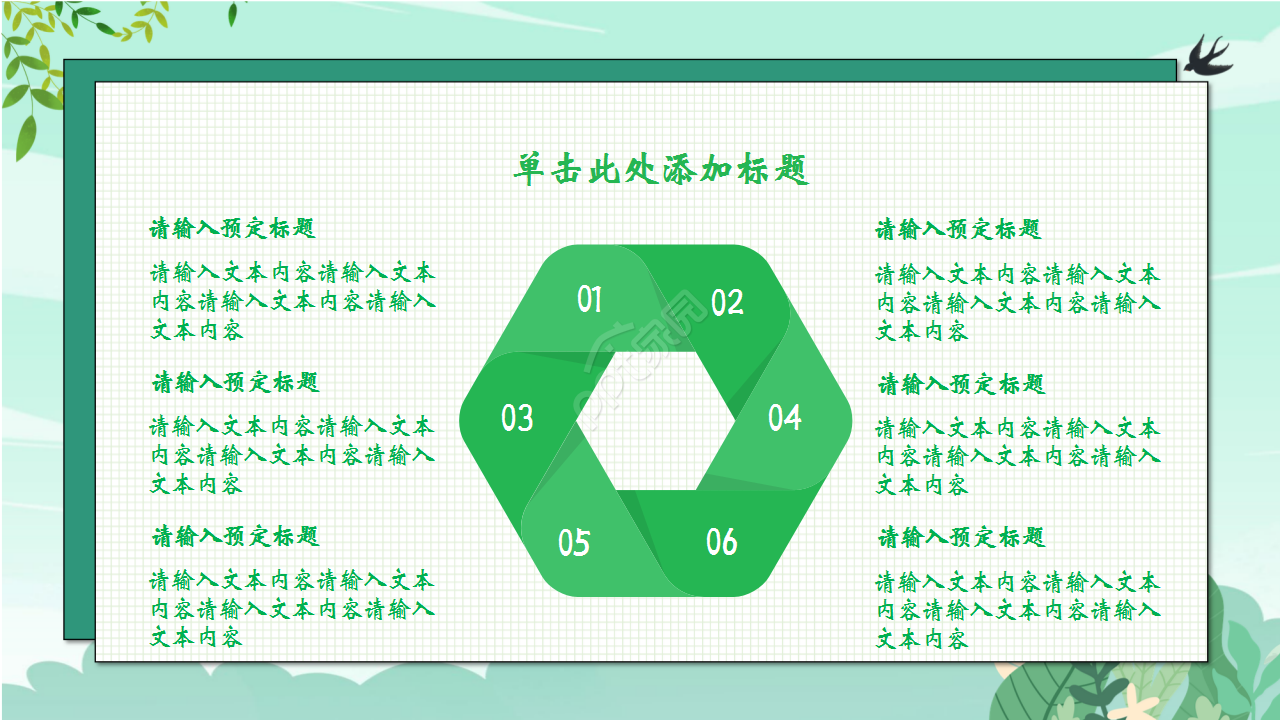 单击此处添加标题

请输入预定标题

请输入文本内容请输入文本内容请输入文本内容请输入文本内容

请输入预定标题

请输入文本内容请输入文本内容请输入文本内容请输入文本内容

请输入预定标题

请输入文本内容请输入文本内容请输入文本内容请输入文本内容

01

02

03

04

05

06

请输入预定标题

请输入文本内容请输入文本内容请输入文本内容请输入文本内容

请输入预定标题

请输入文本内容请输入文本内容请输入文本内容请输入文本内容

请输入预定标题

请输入文本内容请输入文本内容请输入文本内容请输入文本内容